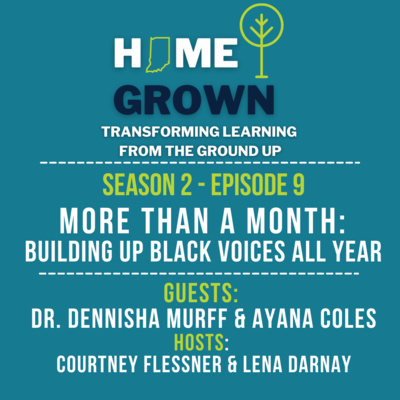 HOME GROWN

TRANSFORMING LEARNING FROM THE GROUND UP

SEASON 2 - EPISODE 9

MORE THAN A MONTH: BUILDING UP BLACK VOICES ALL YEAR

GUESTS:
DR. DENNISHA MURFF & AYANA COLES

HOSTS:
COURTNEY FLESSNER & LENA DARNAY